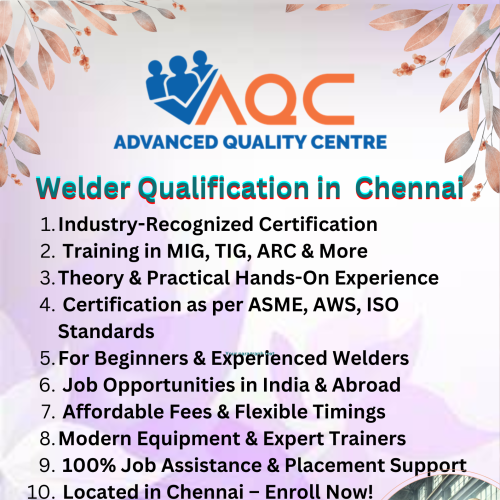 AQC
ADVANCED QUALITY CENTRE

Welder Qualification in Chennai

1. Industry-Recognized Certification
2. Training in MIG, TIG, ARC & More
3. Theory & Practical Hands-On Experience
4. Certification as per ASME, AWS, ISO Standards
5. For Beginners & Experienced Welders
6. Job Opportunities in India & Abroad
7. Affordable Fees & Flexible Timings
8. Modern Equipment & Expert Trainers
9. 100% Job Assistance & Placement Support
10. Located in Chennai – Enroll Now!